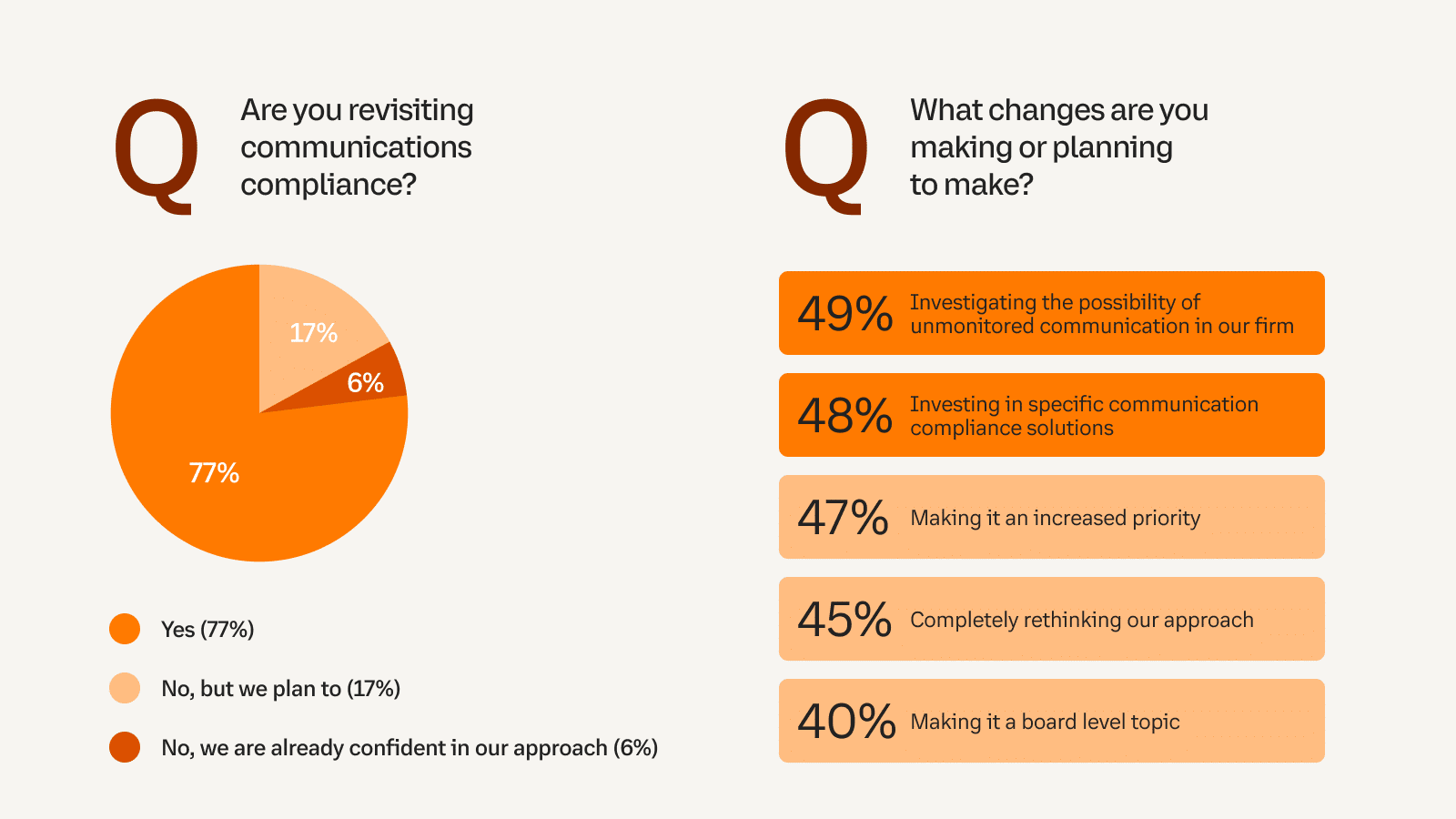 Q Are you revisiting communications compliance?

17%
6%
77%

Yes (77%)
No, but we plan to (17%)
No, we are already confident in our approach (6%)

Q What changes are you making or planning to make?

49% Investigating the possibility of unmonitored communication in our firm
48% Investing in specific communication compliance solutions
47% Making it an increased priority
45% Completely rethinking our approach
40% Making it a board level topic